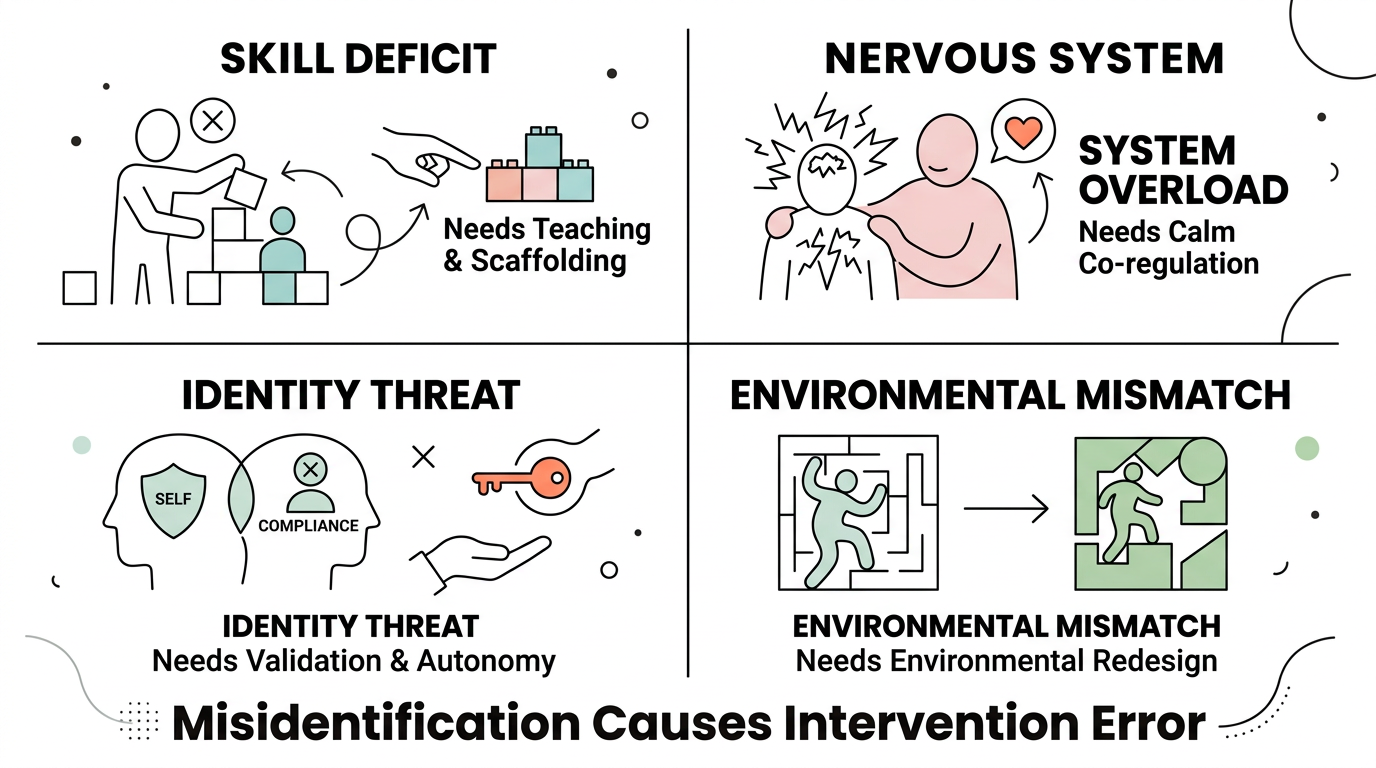 SKILL DEFICIT

Needs Teaching & Scaffolding

NERVOUS SYSTEM

SYSTEM OVERLOAD
Needs Calm Co-regulation

IDENTITY THREAT

SELF

COMPLIANCE

IDENTITY THREAT
Needs Validation & Autonomy

ENVIRONMENTAL MISMATCH

ENVIRONMENTAL MISMATCH
Needs Environmental Redesign

Misidentification Causes Intervention Error